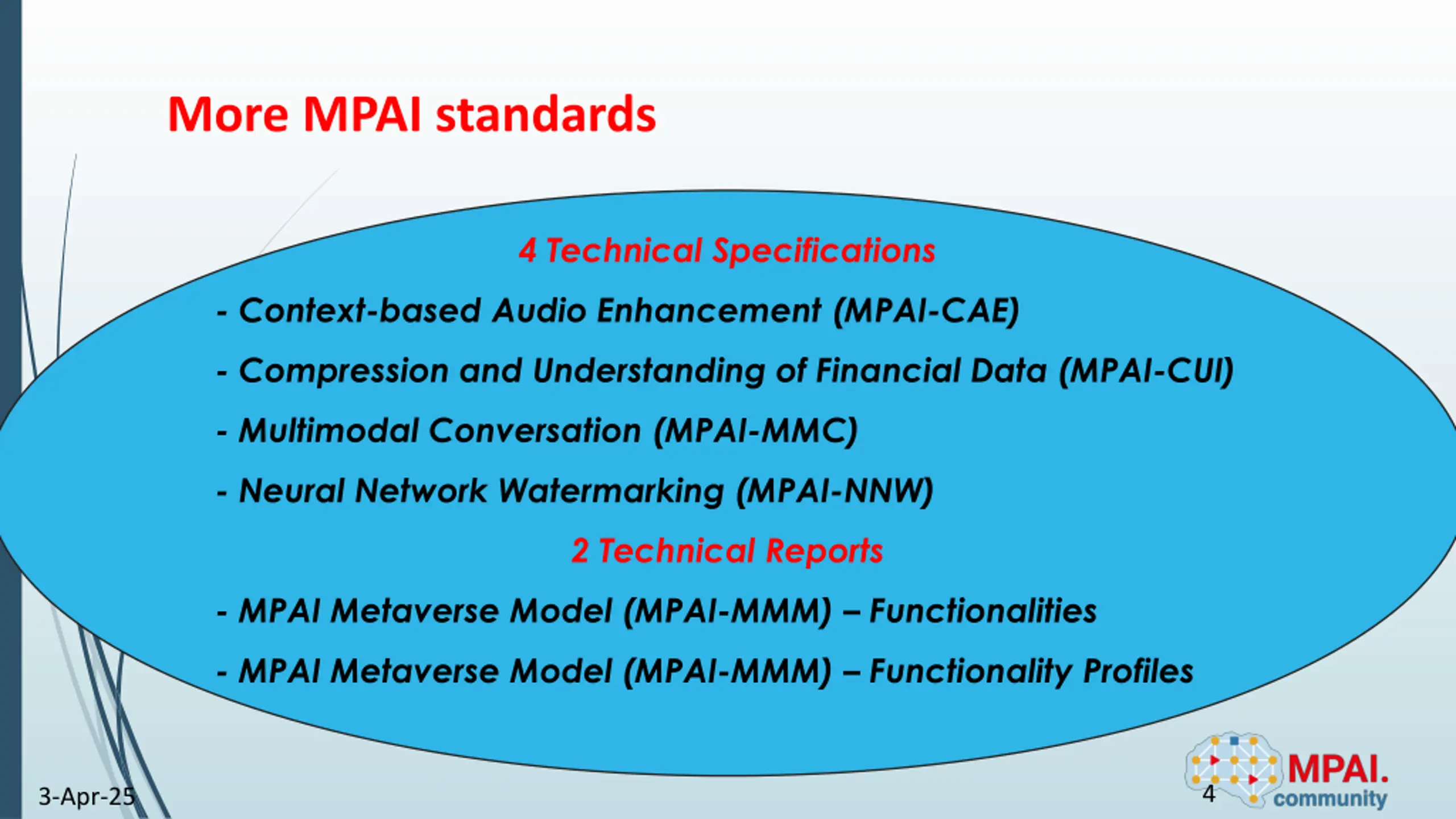 More MPAI standards

4 Technical Specifications

- Context-based Audio Enhancement (MPAI-CAE)

- Compression and Understanding of Financial Data (MPAI-CUI)

- Multimodal Conversation (MPAI-MMC)

- Neural Network Watermarking (MPAI-NNW)

2 Technical Reports

- MPAI Metaverse Model (MPAI-MMM) – Functionalities

- MPAI Metaverse Model (MPAI-MMM) – Functionality Profiles

3-Apr-25

4

MPAI.
community